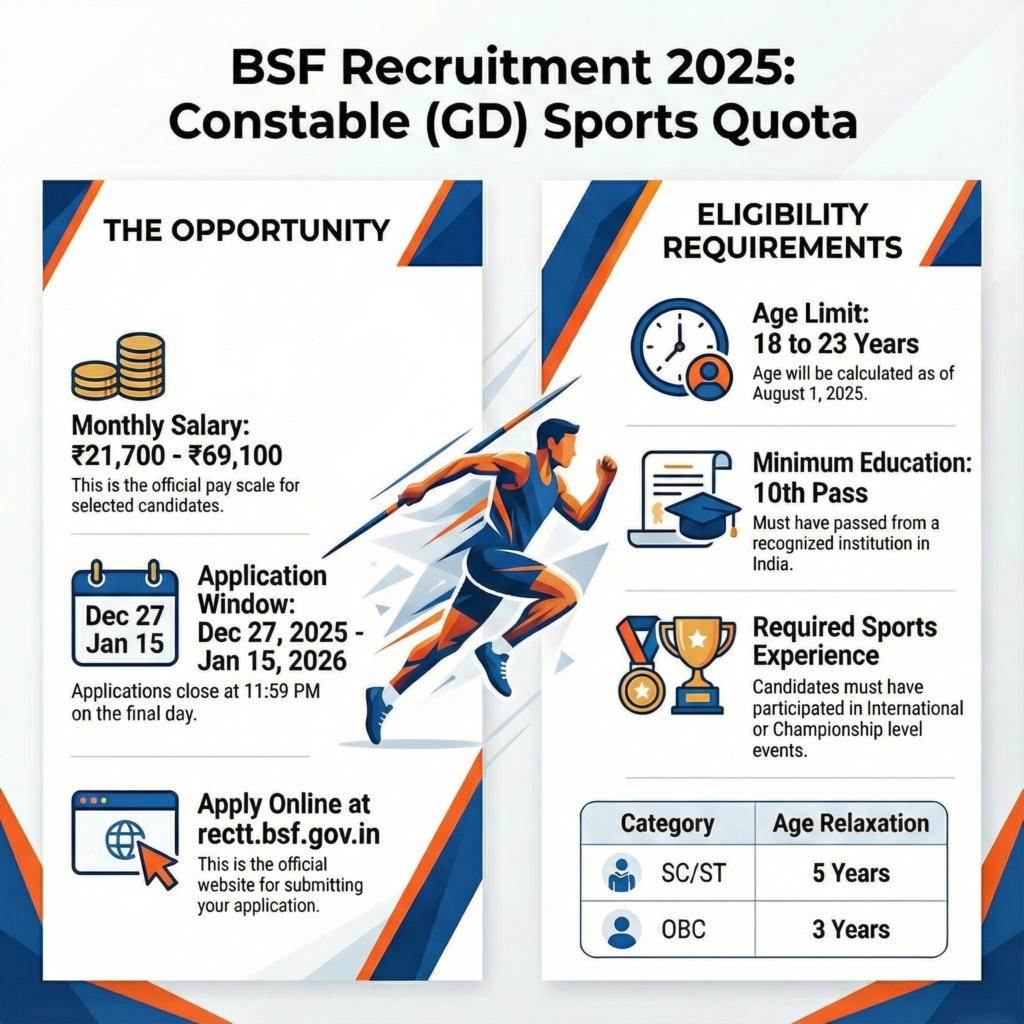 BSF Recruitment 2025: Constable (GD) Sports Quota

THE OPPORTUNITY

Monthly Salary: ₹21,700 - ₹69,100
This is the official pay scale for selected candidates.

Dec 27
Jan 15

Application Window: Dec 27, 2025 - Jan 15, 2026
Applications close at 11:59 PM on the final day.

Apply Online at rectt.bsf.gov.in
This is the official website for submitting your application.

ELIGIBILITY REQUIREMENTS

Age Limit: 18 to 23 Years
Age will be calculated as of August 1, 2025.

Minimum Education: 10th Pass
Must have passed from a recognized institution in India.

Required Sports Experience
Candidates must have participated in International or Championship level events.

| Category | Age Relaxation |
|---|---|
| SC/ST | 5 Years |
| OBC | 3 Years |